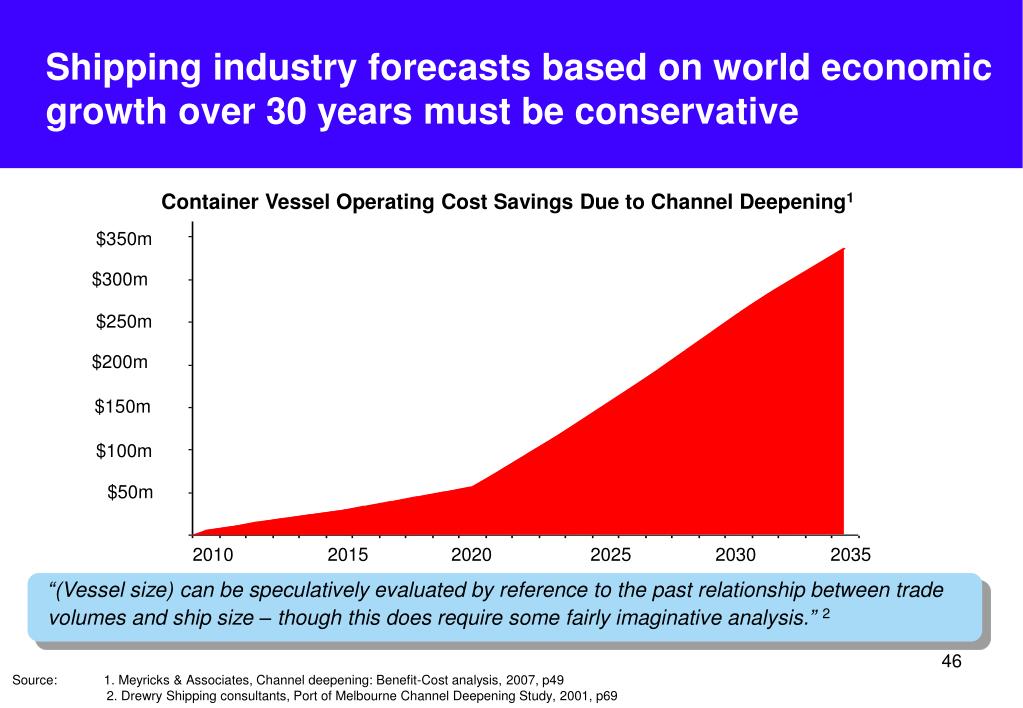 Shipping industry forecasts based on world economic growth over 30 years must be conservative

Container Vessel Operating Cost Savings Due to Channel Deepening$^1$

$350m
$300m
$250m
$200m
$150m
$100m
$50m

2010 2015 2020 2025 2030 2035

“(Vessel size) can be speculatively evaluated by reference to the past relationship between trade volumes and ship size – though this does require some fairly imaginative analysis.” $^2$

46

Source: 1. Meyricks & Associates, Channel deepening: Benefit-Cost analysis, 2007, p49
2. Drewry Shipping consultants, Port of Melbourne Channel Deepening Study, 2001, p69